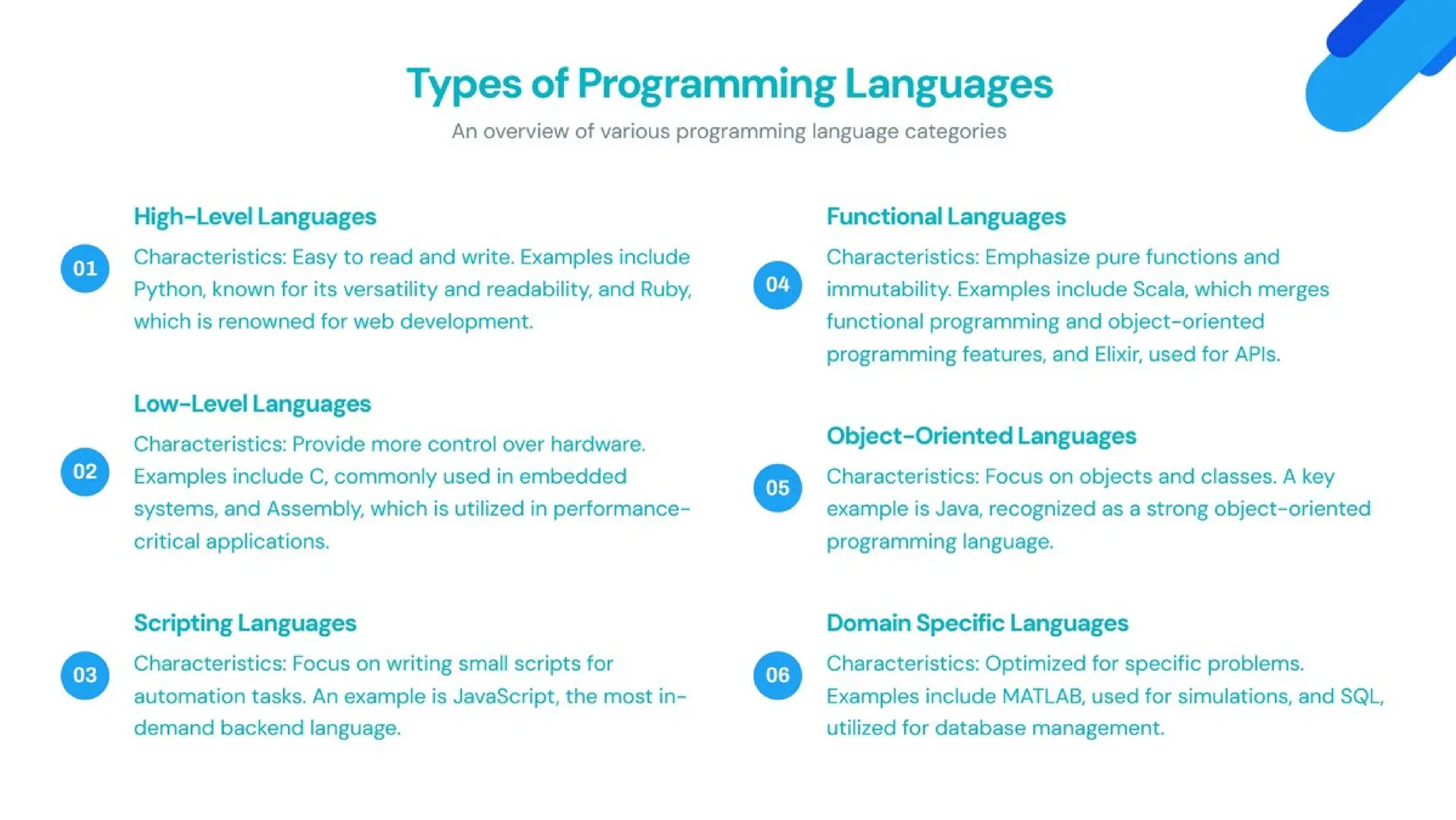 Types of Programming Languages

An overview of various programming language categories

01

High-Level Languages

Characteristics: Easy to read and write. Examples include Python, known for its versatility and readability, and Ruby, which is renowned for web development.

02

Low-Level Languages

Characteristics: Provide more control over hardware. Examples include C, commonly used in embedded systems, and Assembly, which is utilized in performance-critical applications.

03

Scripting Languages

Characteristics: Focus on writing small scripts for automation tasks. An example is JavaScript, the most in-demand backend language.

04

Functional Languages

Characteristics: Emphasize pure functions and immutability. Examples include Scala, which merges functional programming and object-oriented programming features, and Elixir, used for APIs.

05

Object-Oriented Languages

Characteristics: Focus on objects and classes. A key example is Java, recognized as a strong object-oriented programming language.

06

Domain Specific Languages

Characteristics: Optimized for specific problems. Examples include MATLAB, used for simulations, and SQL, utilized for database management.